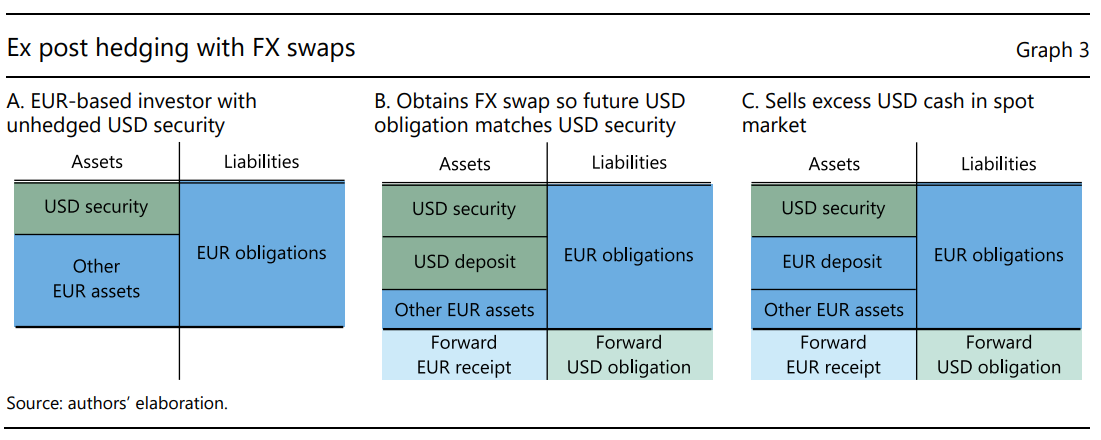 Ex post hedging with FX swaps

Graph 3

A. EUR-based investor with unhedged USD security

| Assets | Liabilities |
|---|---|
| USD security | EUR obligations |
| Other EUR assets | |

B. Obtains FX swap so future USD obligation matches USD security

| Assets | Liabilities |
|---|---|
| USD security | EUR obligations |
| USD deposit | |
| Other EUR assets | |
| Forward EUR receipt | Forward USD obligation |

C. Sells excess USD cash in spot market

| Assets | Liabilities |
|---|---|
| USD security | EUR obligations |
| EUR deposit | |
| Other EUR assets | |
| Forward EUR receipt | Forward USD obligation |

Source: authors' elaboration.